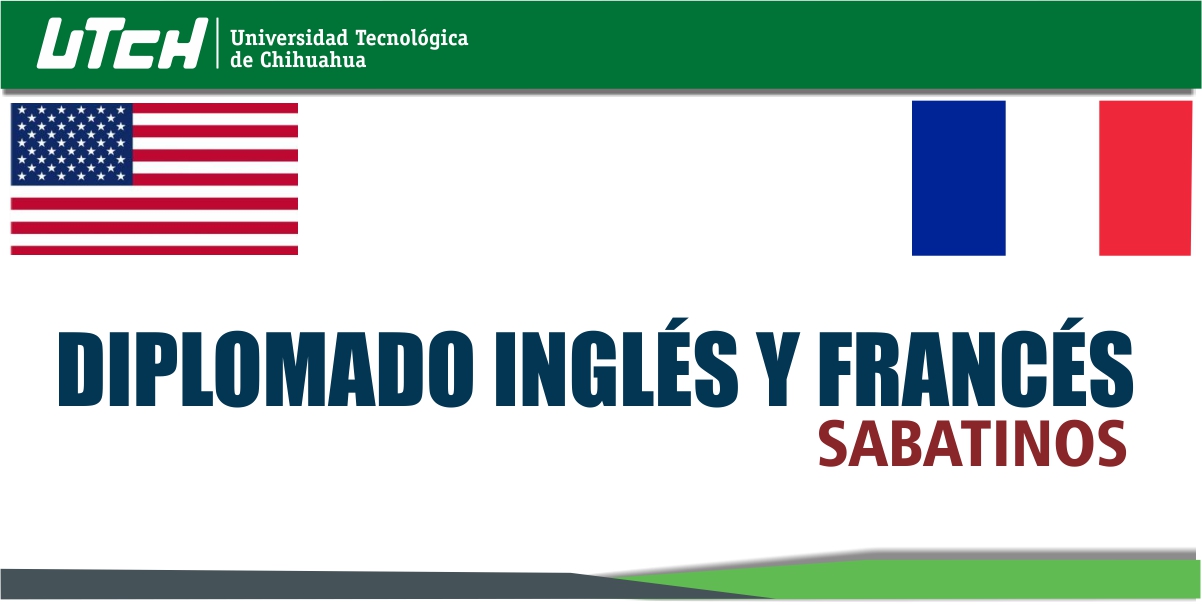 UTCH Universidad Tecnológica de Chihuahua

DIPLOMADO INGLÉS Y FRANCÉS
SABATINOS